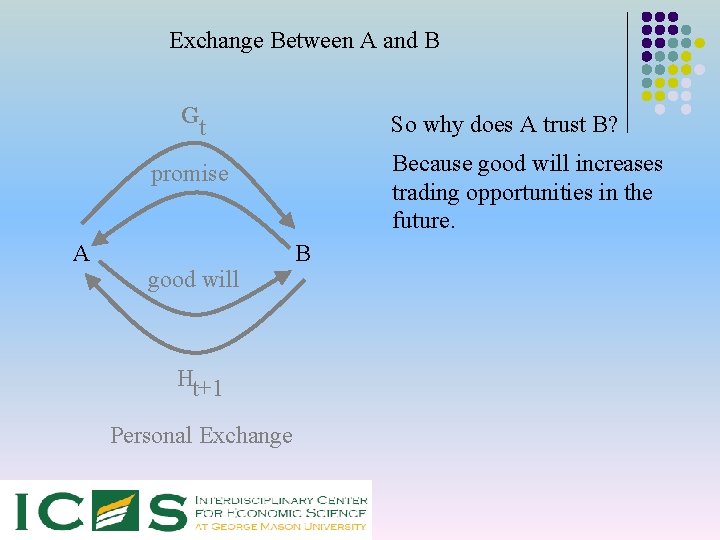 Exchange Between A and B

$G_t$

promise

A

B

good will

$H_{t+1}$

Personal Exchange

So why does A trust B?

Because good will increases trading opportunities in the future.

ICES INTERDISCIPLINARY CENTER FOR ECONOMIC SCIENCE AT GEORGE MASON UNIVERSITY